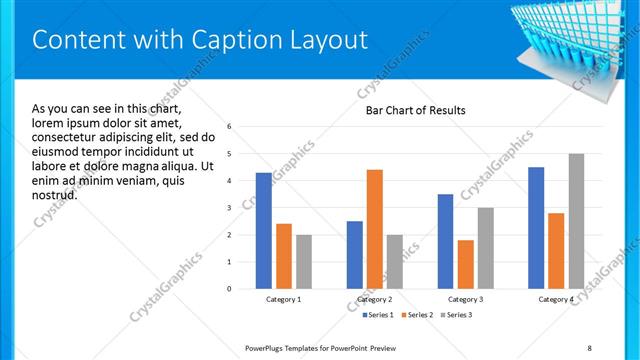 Content with Caption Layout

As you can see in this chart, lorem ipsum dolor sit amet, consectetur adipiscing elit, sed do eiusmod tempor incididunt ut labore et dolore magna aliqua. Ut enim ad minim veniam, quis nostrud.

Bar Chart of Results

6
5
4
3
2
1
0

Category 1
Category 2
Category 3
Category 4

Series 1
Series 2
Series 3

CrystalGraphics

PowerPlugs Templates for PowerPoint Preview
8